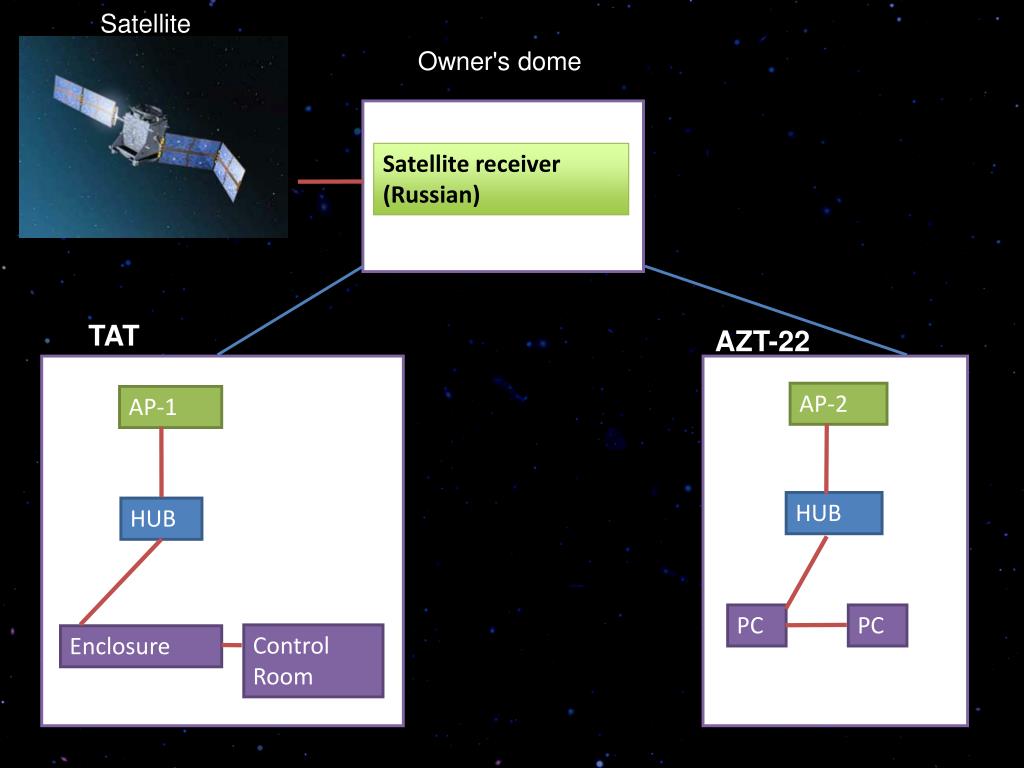 Satellite

Owner's dome

Satellite receiver (Russian)

TAT

AP-1

HUB

Enclosure

Control Room

AZT-22

AP-2

HUB

PC

PC